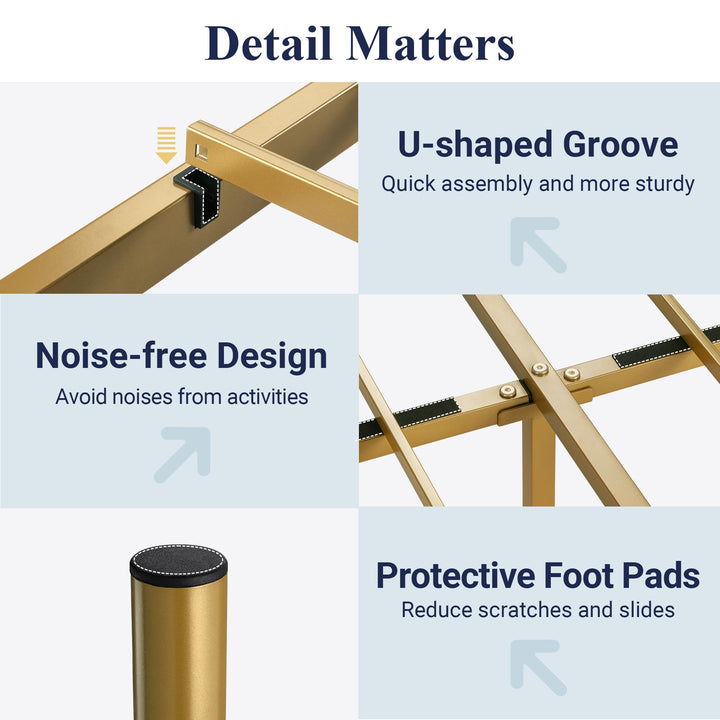 Detail Matters

U-shaped Groove
Quick assembly and more sturdy

Noise-free Design
Avoid noises from activities

Protective Foot Pads
Reduce scratches and slides